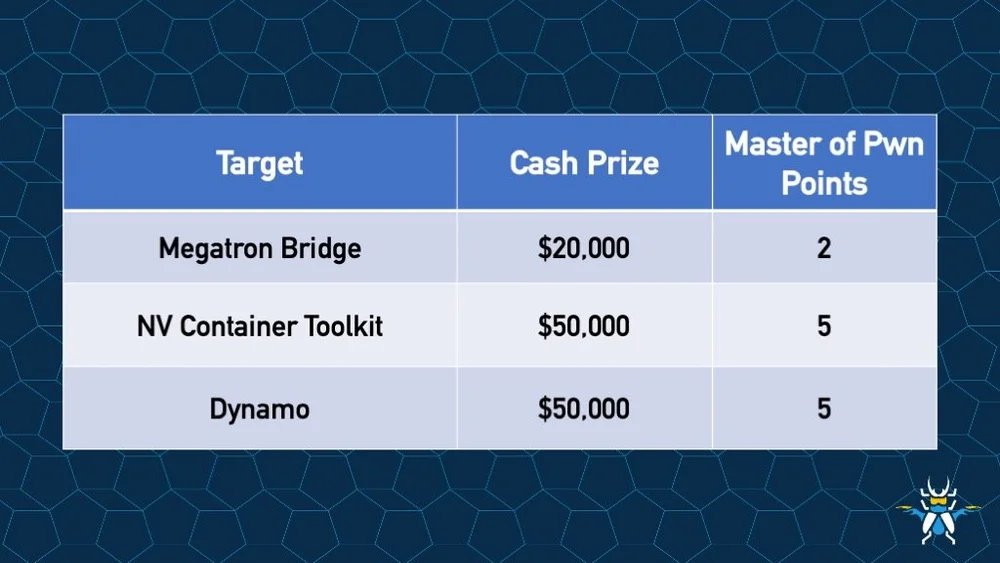 | Target | Cash Prize | Master of Pwn Points |
|---|---|---|
| Megatron Bridge | \$20,000 | 2 |
| NV Container Toolkit | \$50,000 | 5 |
| Dynamo | \$50,000 | 5 |